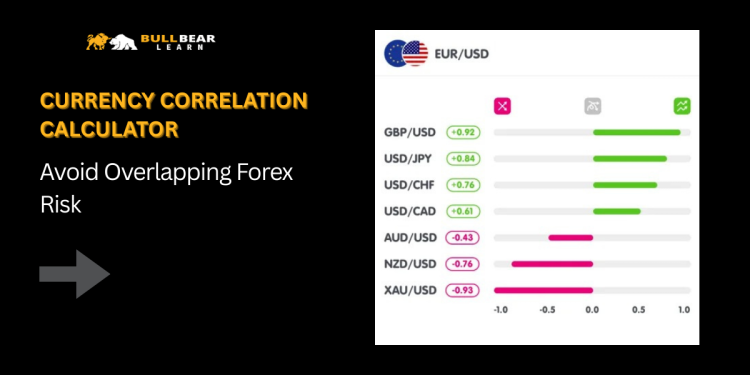 BULL BEAR LEARN

CURRENCY CORRELATION CALCULATOR

Avoid Overlapping Forex Risk

EUR/USD

GBP/USD +0.92
USD/JPY +0.84
USD/CHF +0.76
USD/CAD +0.61
AUD/USD -0.43
NZD/USD -0.76
XAU/USD -0.93

-1.0 -0.5 0.0 0.5 1.0